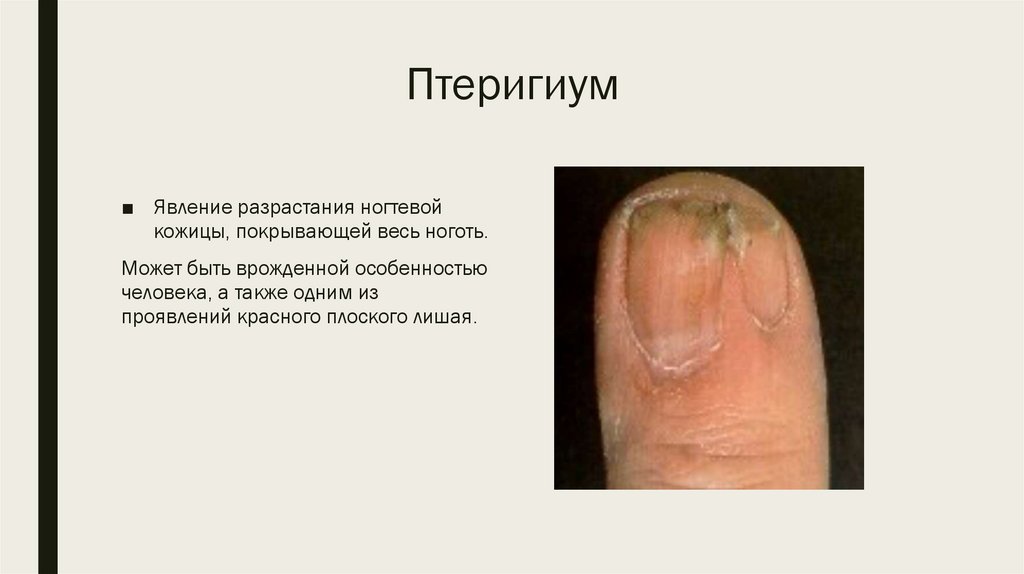 Птеригиум

■ Явление разрастания ногтевой кожицы, покрывающей весь ноготь.

Может быть врожденной особенностью человека, а также одним из проявлений красного плоского лишая.